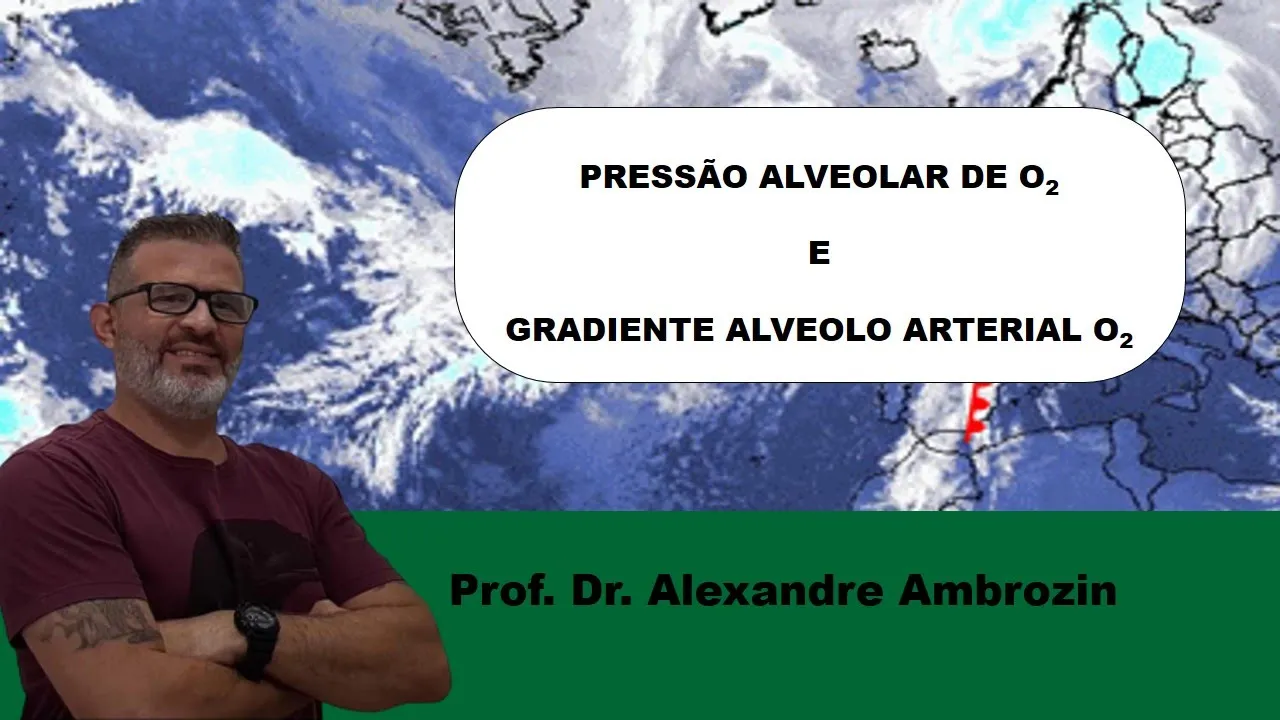 PRESSÃO ALVEOLAR DE $O_2$

E

GRADIENTE ALVEOLO ARTERIAL $O_2$

Prof. Dr. Alexandre Ambrozin